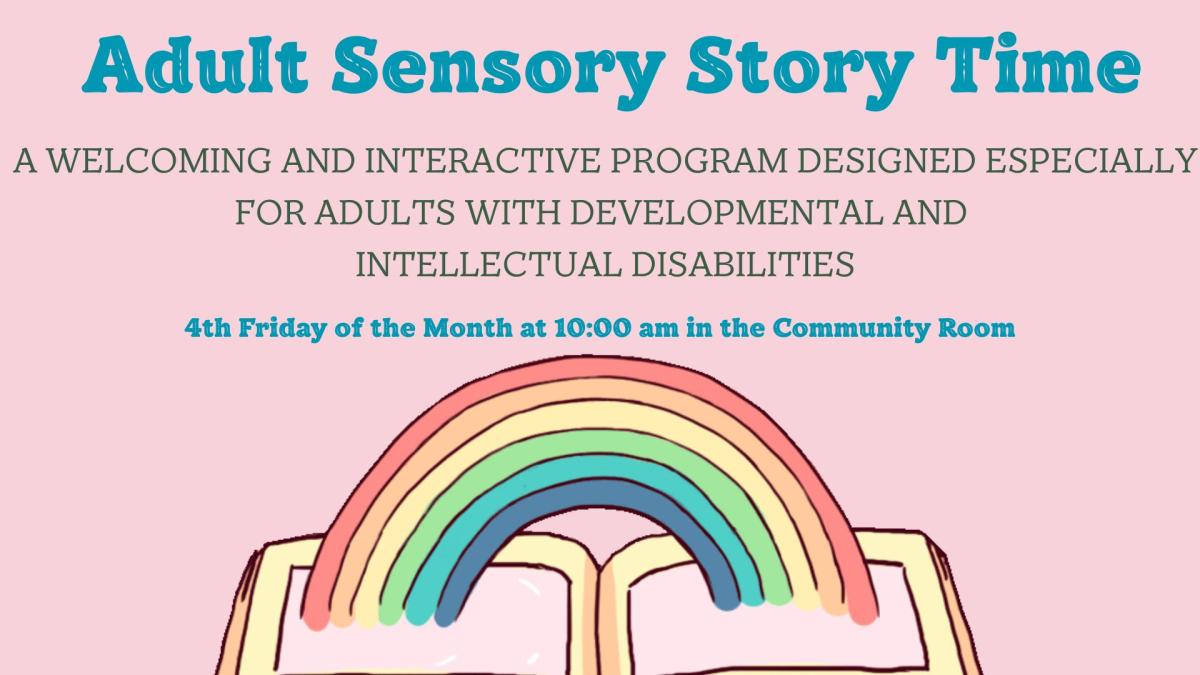 Adult Sensory Story Time

A WELCOMING AND INTERACTIVE PROGRAM DESIGNED ESPECIALLY FOR ADULTS WITH DEVELOPMENTAL AND INTELLECTUAL DISABILITIES

4th Friday of the Month at 10:00 am in the Community Room